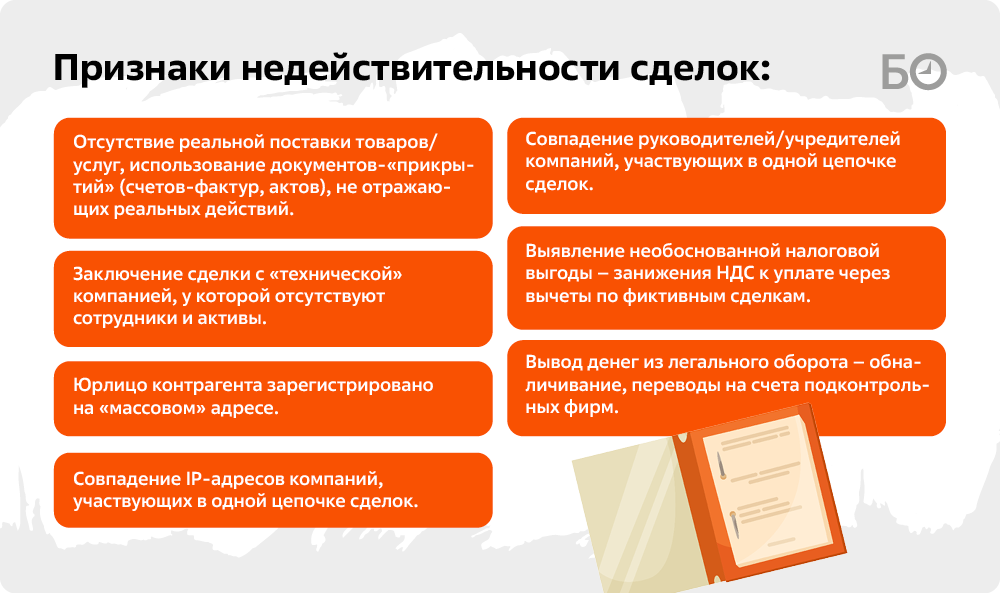 Признаки недействительности сделок:

БО

Отсутствие реальной поставки товаров/услуг, использование документов-«прикрытий» (счетов-фактур, актов), не отражающих реальных действий.

Заключение сделки с «технической» компанией, у которой отсутствуют сотрудники и активы.

Юрлицо контрагента зарегистрировано на «массовом» адресе.

Совпадение IP-адресов компаний, участвующих в одной цепочке сделок.

Совпадение руководителей/учредителей компаний, участвующих в одной цепочке сделок.

Выявление необоснованной налоговой выгоды – занижения НДС к уплате через вычеты по фиктивным сделкам.

Вывод денег из легального оборота – обналичивание, переводы на счета подконтрольных фирм.